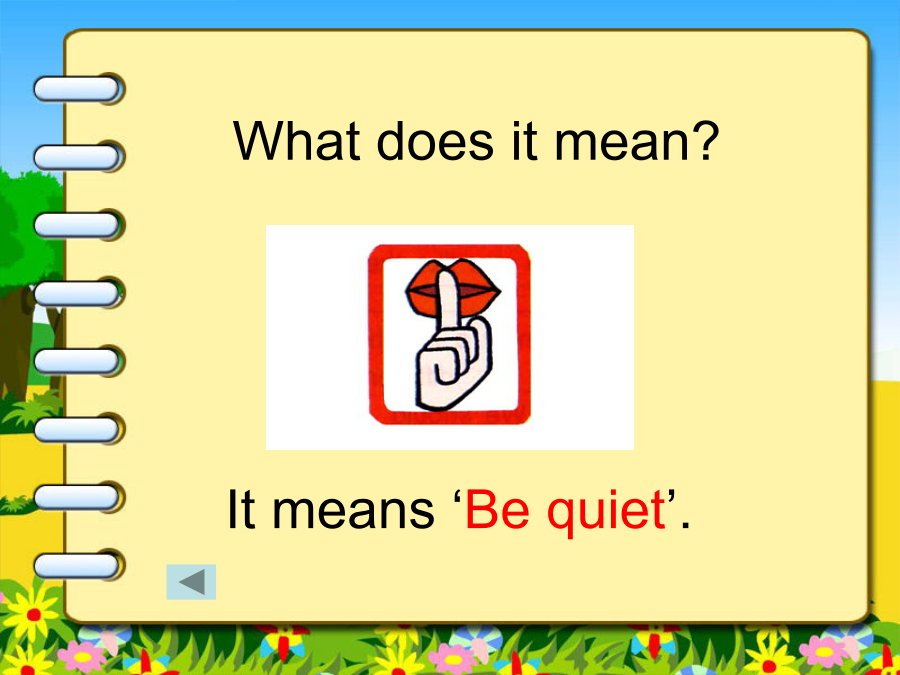 What does it mean?

It means ‘Be quiet’.